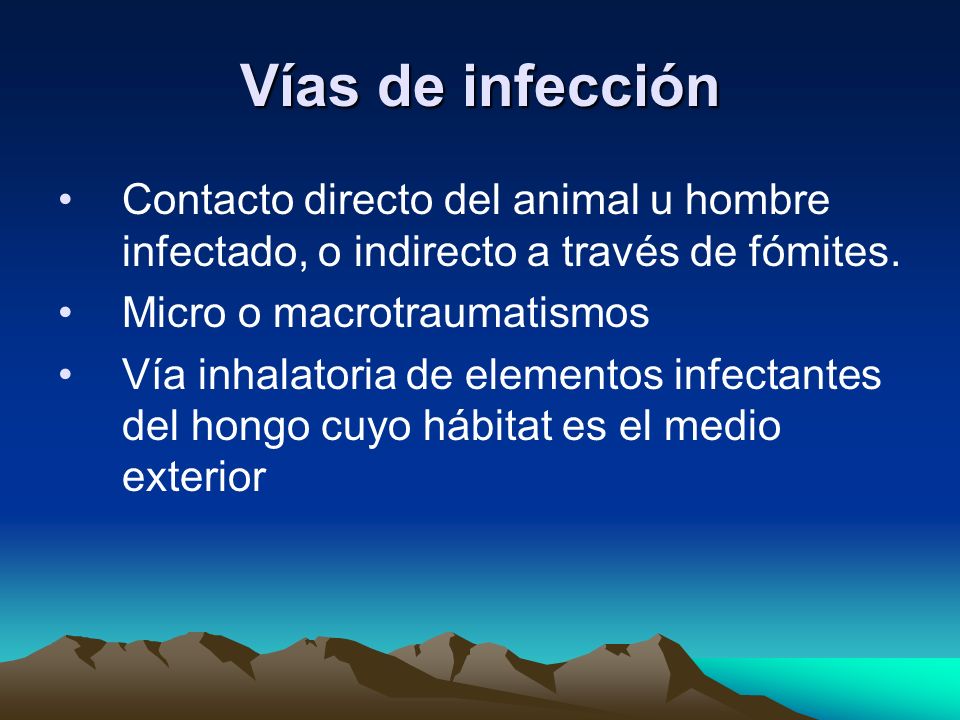 Vías de infección

• Contacto directo del animal u hombre infectado, o indirecto a través de fómites.
• Micro o macrotraumatismos
• Vía inhalatoria de elementos infectantes del hongo cuyo hábitat es el medio exterior